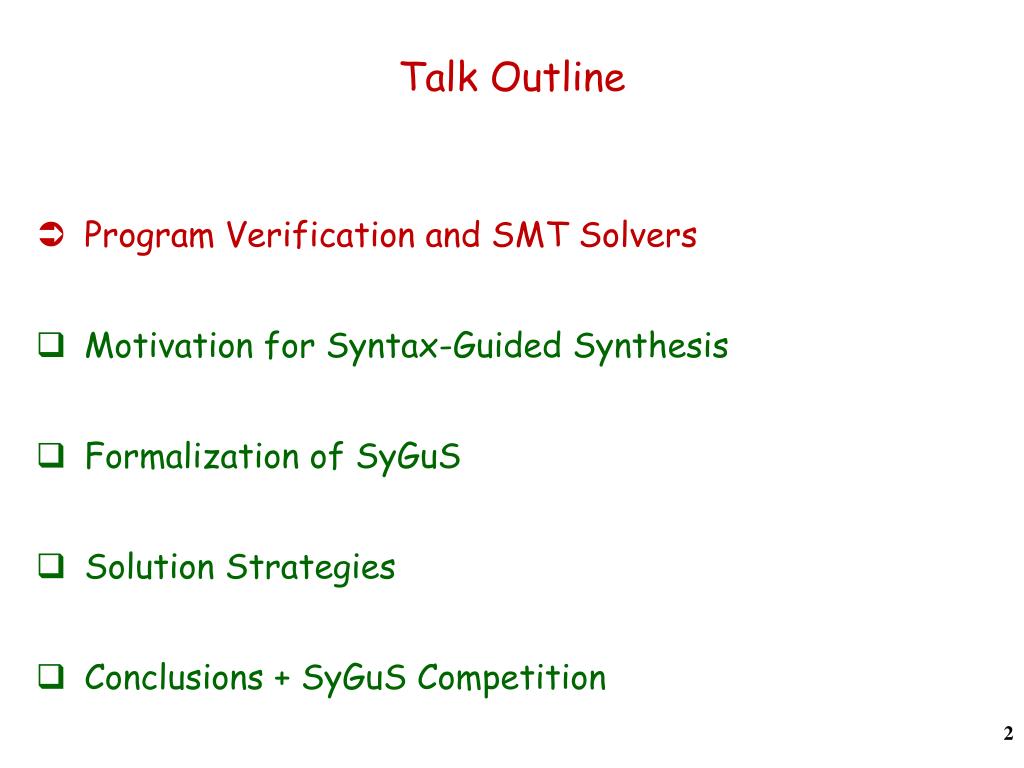 Talk Outline

➲ Program Verification and SMT Solvers

❑ Motivation for Syntax-Guided Synthesis

❑ Formalization of SyGuS

❑ Solution Strategies

❑ Conclusions + SyGuS Competition

2